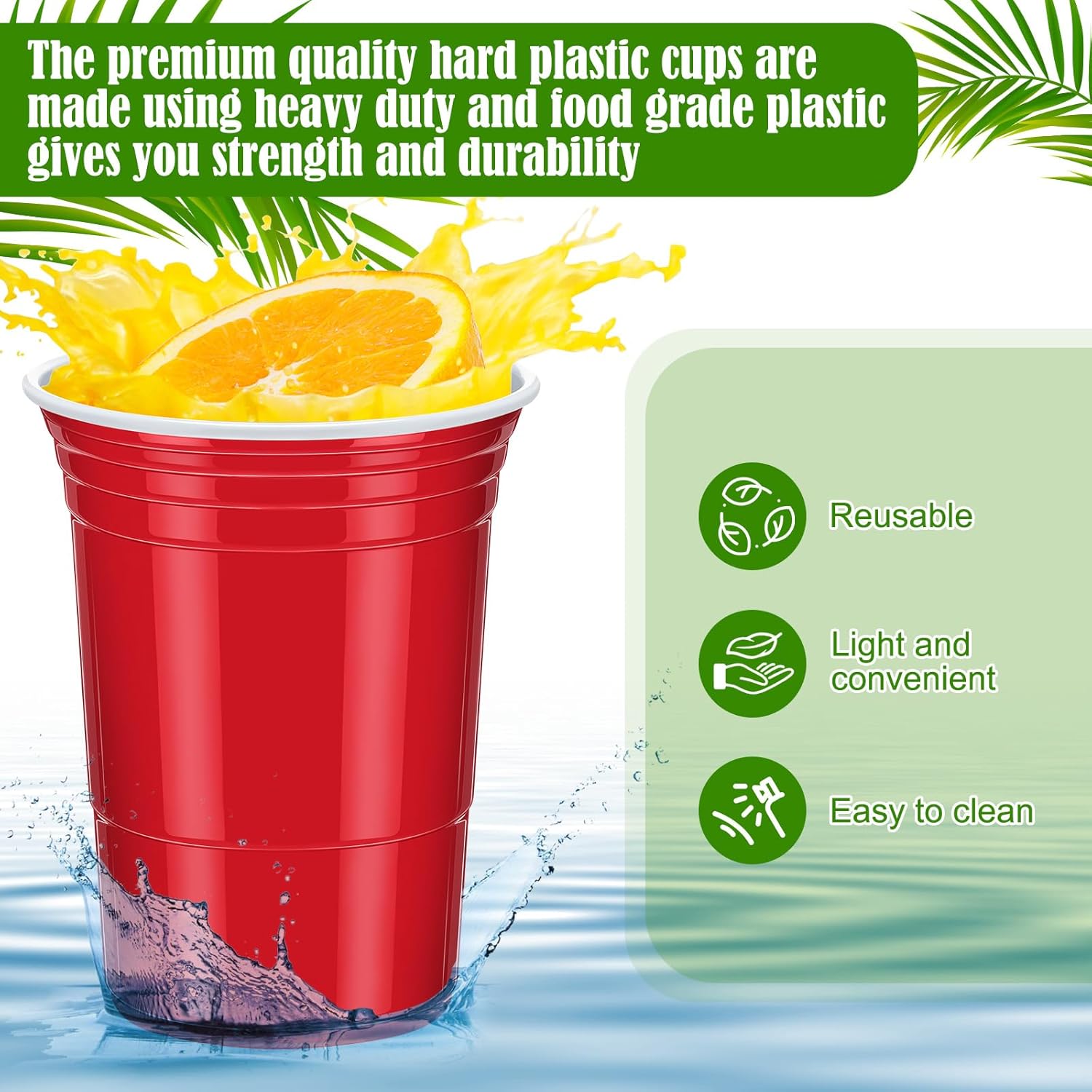 The premium quality hard plastic cups are made using heavy duty and food grade plastic gives you strength and durability

Reusable

Light and convenient

Easy to clean